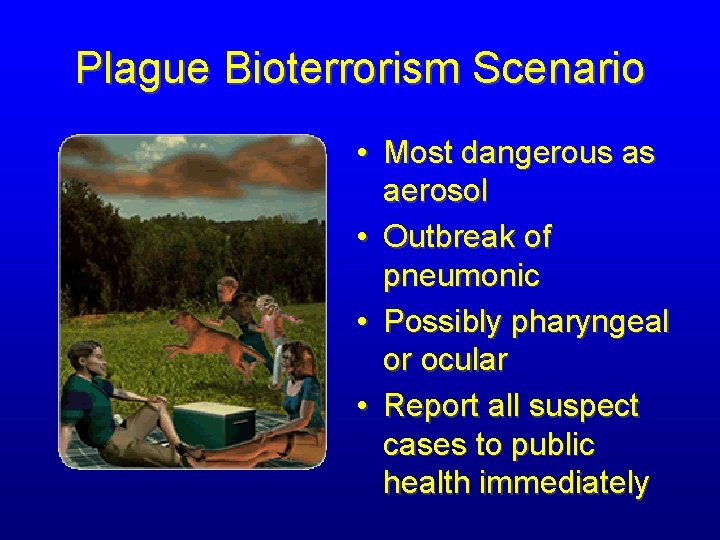 Plague Bioterrorism Scenario

• Most dangerous as aerosol
• Outbreak of pneumonic
• Possibly pharyngeal or ocular
• Report all suspect cases to public health immediately